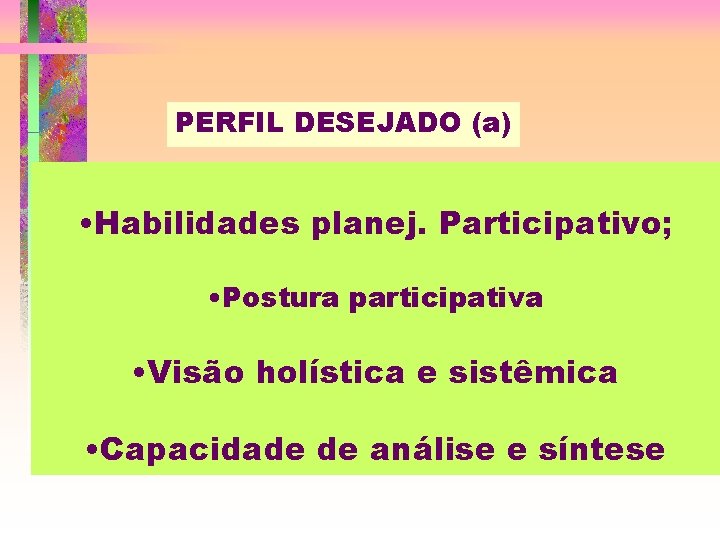 PERFIL DESEJADO (a)

•Habilidades planej. Participativo;

•Postura participativa

•Visão holística e sistêmica

•Capacidade de análise e síntese